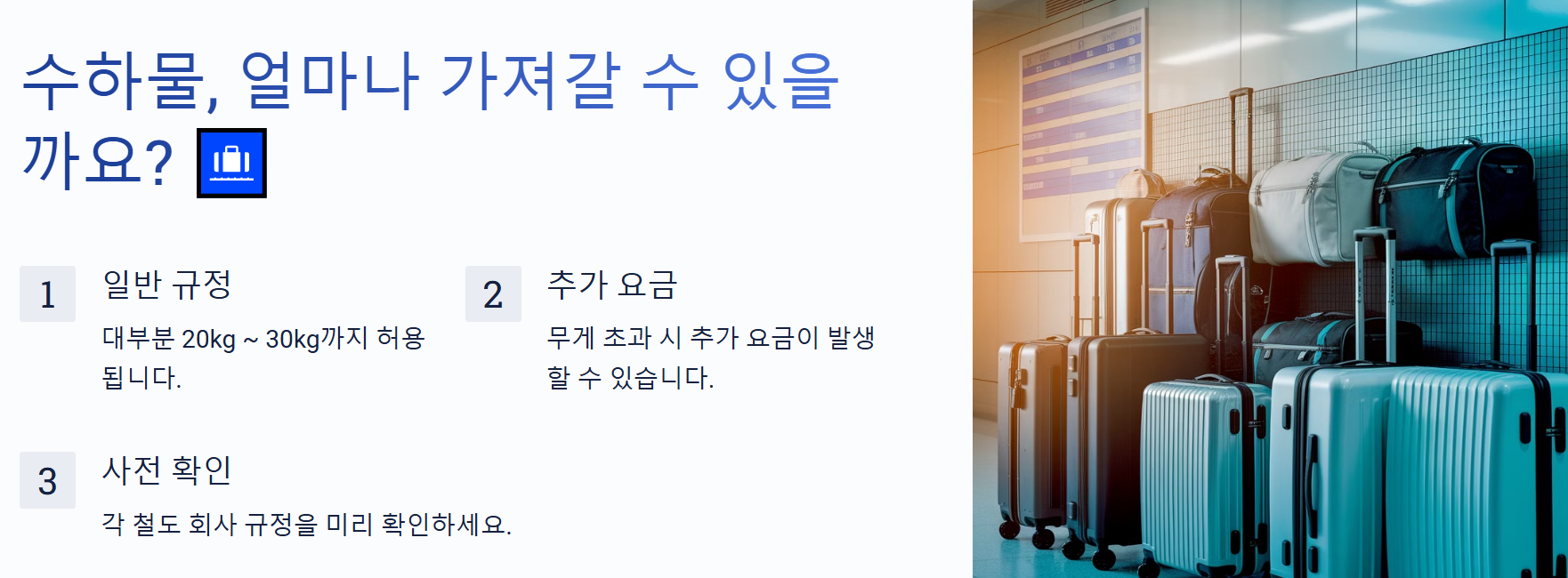 수하물, 얼마나 가져갈 수 있을까요? 🛄

1

일반 규정

대부분 20kg ~ 30kg까지 허용됩니다.

2

추가 요금

무게 초과 시 추가 요금이 발생할 수 있습니다.

3

사전 확인

각 철도 회사 규정을 미리 확인하세요.